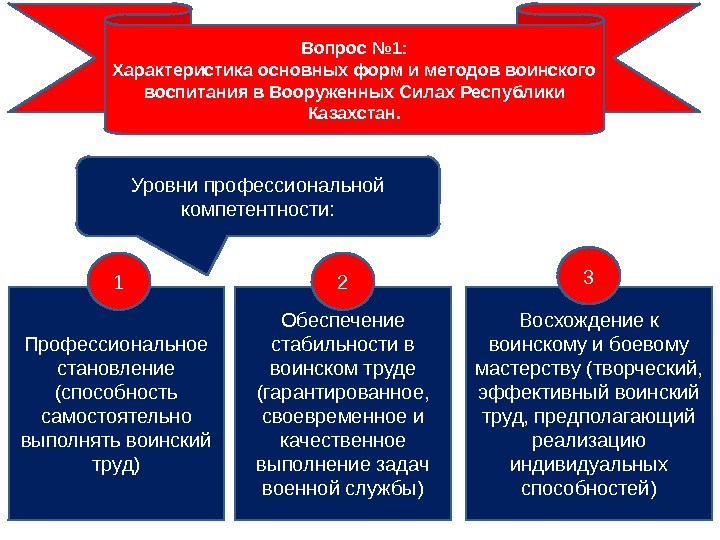 Вопрос №1:
Характеристика основных форм и методов воинского воспитания в Вооруженных Силах Республики Казахстан.

Уровни профессиональной компетентности:

1

Профессиональное становление (способность самостоятельно выполнять воинский труд)

2

Обеспечение стабильности в воинском труде (гарантированное, своевременное и качественное выполнение задач военной службы)

3

Восхождение к воинскому и боевому мастерству (творческий, эффективный воинский труд, предполагающий реализацию индивидуальных способностей)